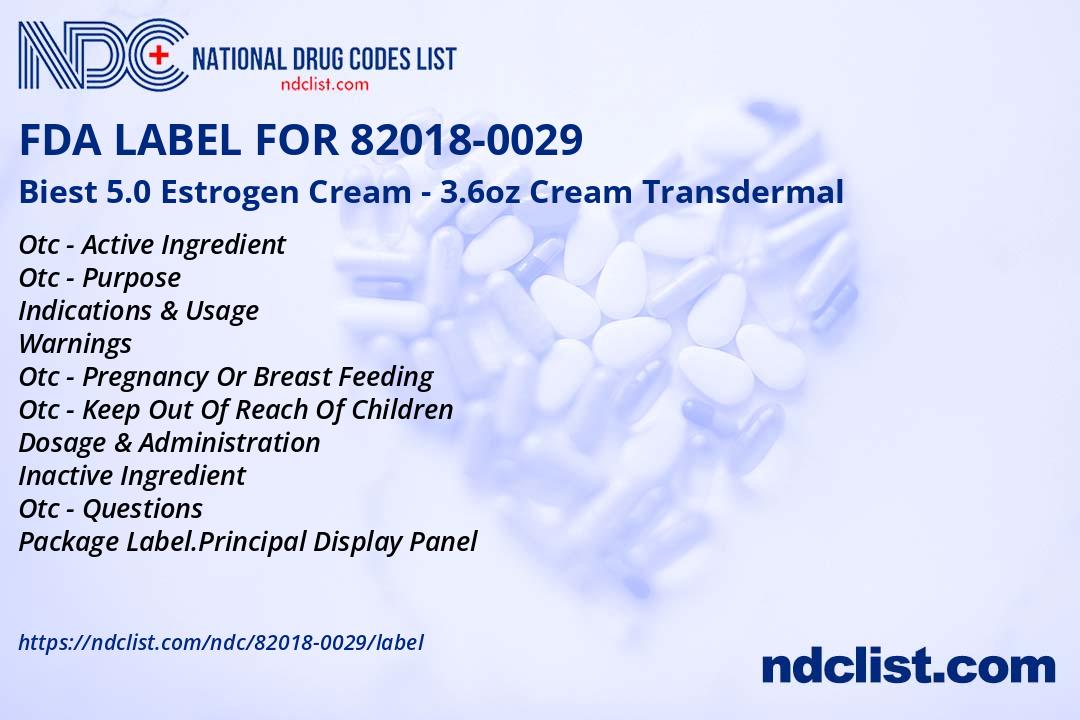 NDC NATIONAL DRUG CODES LIST
ndclist.com

FDA LABEL FOR 82018-0029

Biest 5.0 Estrogen Cream - 3.6oz Cream Transdermal

Otc - Active Ingredient
Otc - Purpose
Indications & Usage
Warnings
Otc - Pregnancy Or Breast Feeding
Otc - Keep Out Of Reach Of Children
Dosage & Administration
Inactive Ingredient
Otc - Questions
Package Label.Principal Display Panel

https://ndclist.com/ndc/82018-0029/label

ndclist.com